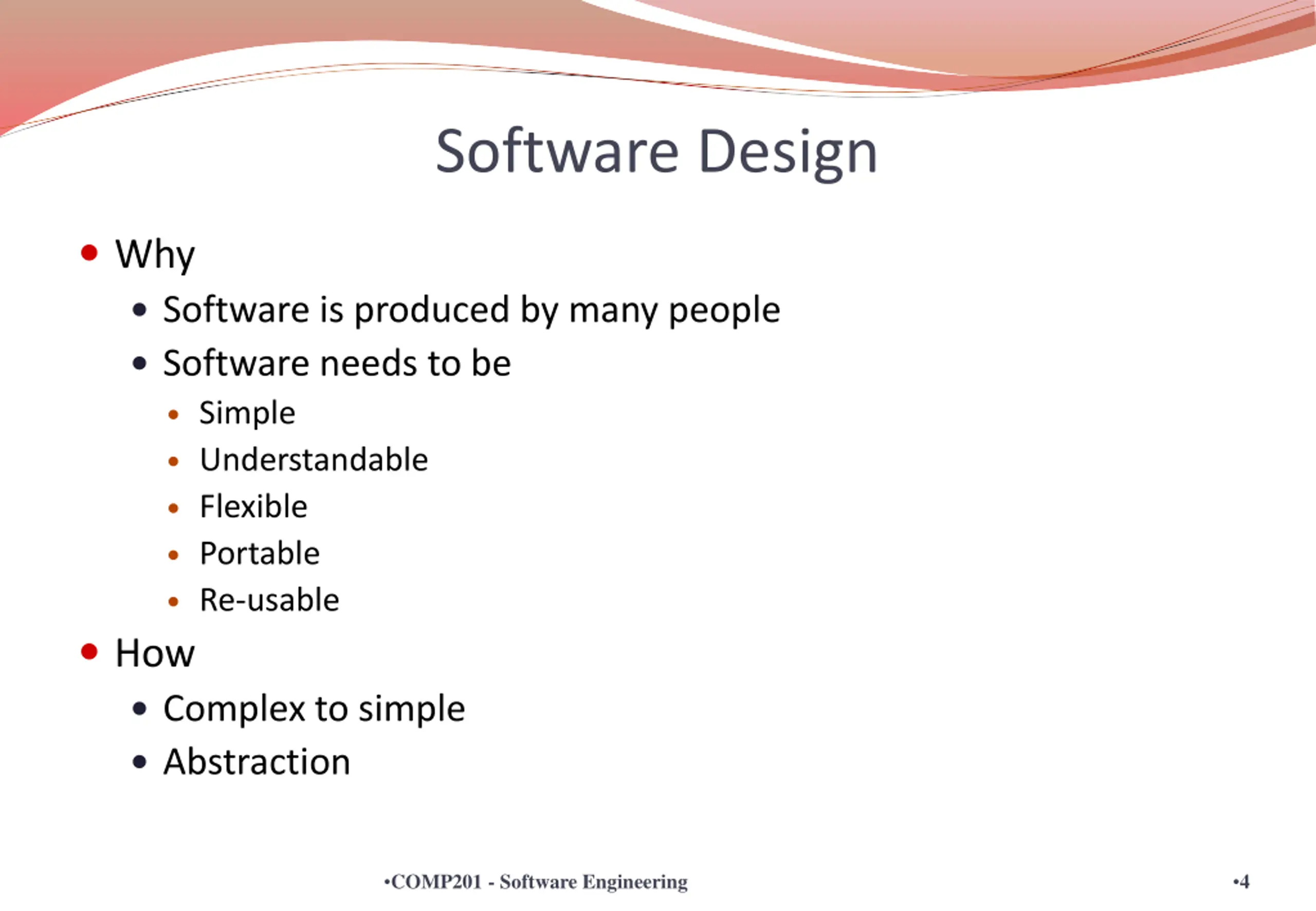 Software Design

- Why
  - Software is produced by many people
  - Software needs to be
    - Simple
    - Understandable
    - Flexible
    - Portable
    - Re-usable
- How
  - Complex to simple
  - Abstraction

•COMP201 - Software Engineering

•4